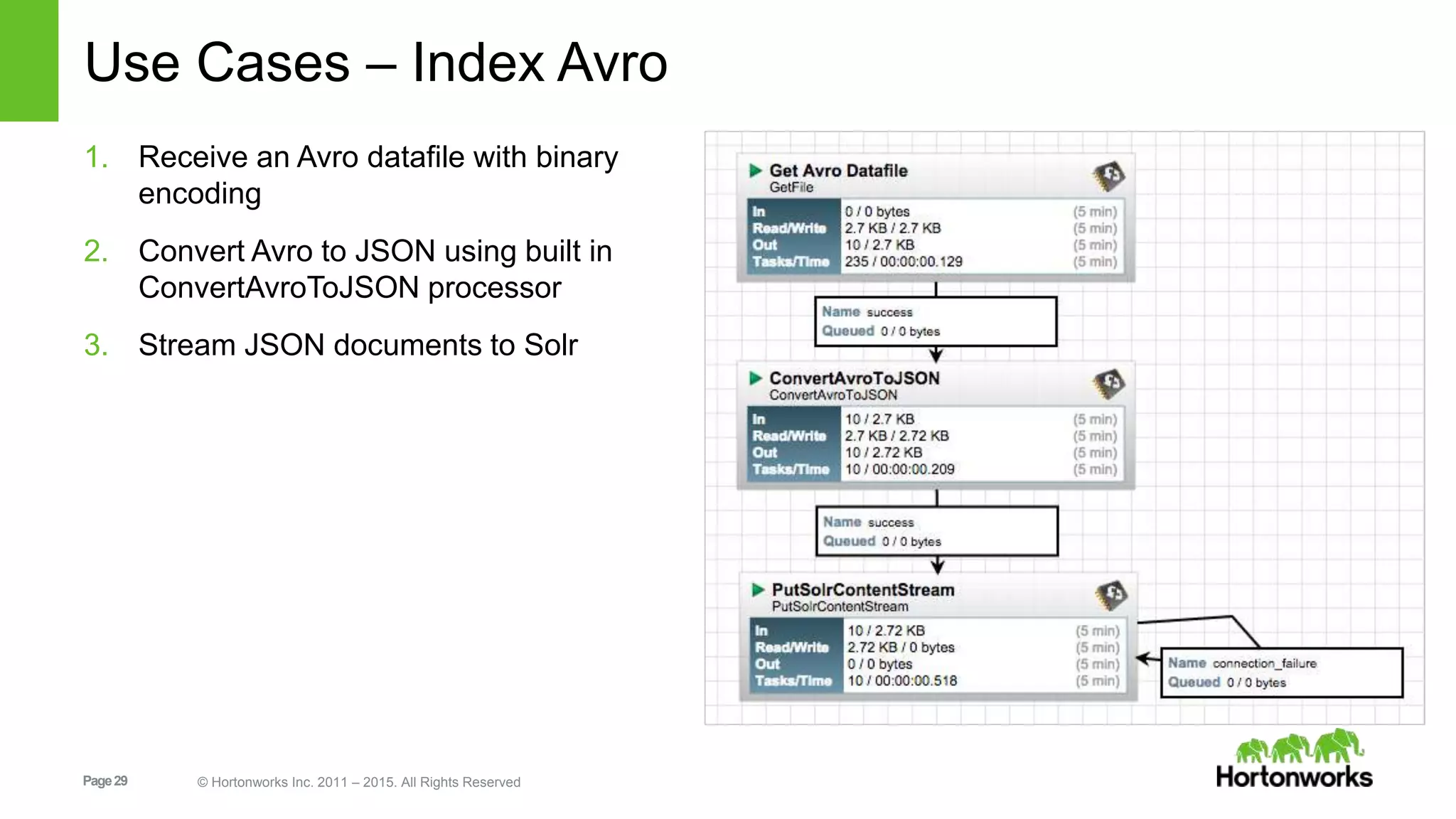 Use Cases – Index Avro

1. Receive an Avro datafile with binary encoding

2. Convert Avro to JSON using built in ConvertAvroToJSON processor

3. Stream JSON documents to Solr

Get Avro Datafile
GetFile

| In | 0 / 0 bytes | (5 min) |
|---|---|---|
| Read/Write | 2.7 KB / 2.7 KB | (5 min) |
| Out | 10 / 2.7 KB | (5 min) |
| Tasks/Time | 235 / 00:00:00.129 | (5 min) |

Name success
Queued 0 / 0 bytes

ConvertAvroToJSON
ConvertAvroToJSON

| In | 10 / 2.7 KB | (5 min) |
|---|---|---|
| Read/Write | 2.7 KB / 2.72 KB | (5 min) |
| Out | 10 / 2.72 KB | (5 min) |
| Tasks/Time | 10 / 00:00:00.209 | (5 min) |

Name success
Queued 0 / 0 bytes

PutSolrContentStream
PutSolrContentStream

| In | 10 / 2.72 KB | (5 min) |
|---|---|---|
| Read/Write | 2.72 KB / 0 bytes | (5 min) |
| Out | 0 / 0 bytes | (5 min) |
| Tasks/Time | 10 / 00:00:00.518 | (5 min) |

Name connection_failure
Queued 0 / 0 bytes

Page 29

© Hortonworks Inc. 2011 – 2015. All Rights Reserved

Hortonworks